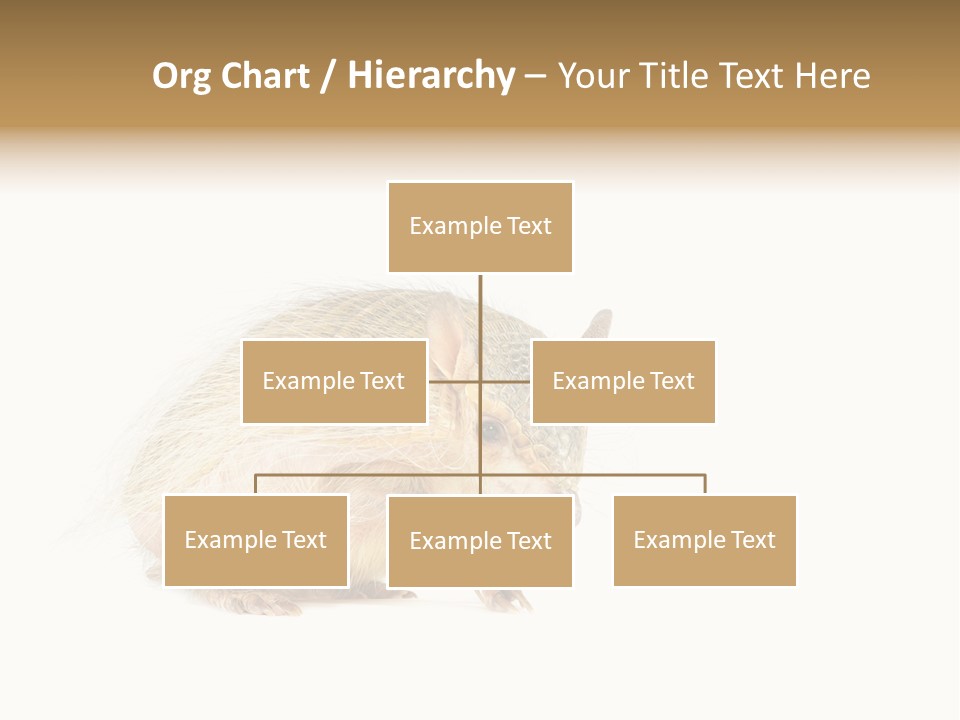 Org Chart / Hierarchy – Your Title Text Here

Example Text

Example Text

Example Text

Example Text

Example Text

Example Text